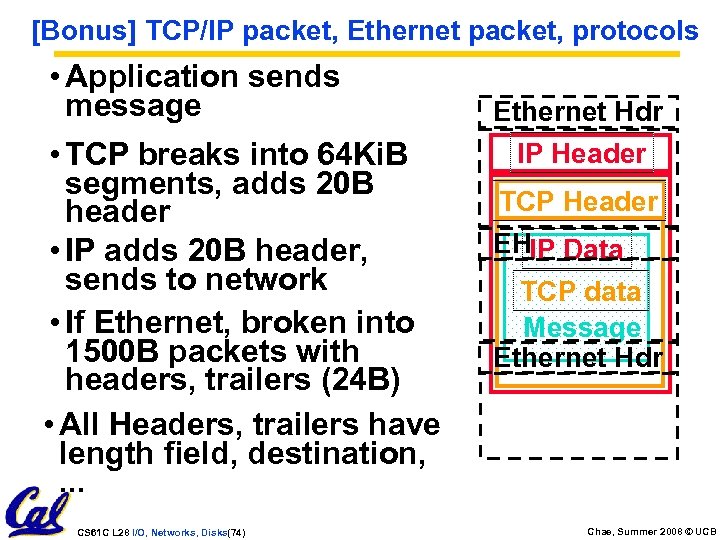 [Bonus] TCP/IP packet, Ethernet packet, protocols

• Application sends message

• TCP breaks into 64KiB segments, adds 20B header

• IP adds 20B header, sends to network

• If Ethernet, broken into 1500B packets with headers, trailers (24B)

• All Headers, trailers have length field, destination, ...

Ethernet Hdr
IP Header
TCP Header
EH
IP Data
TCP data
Message
Ethernet Hdr

Cal

CS61C L26 I/O, Networks, Disks(74)

Chae, Summer 2008 © UCB